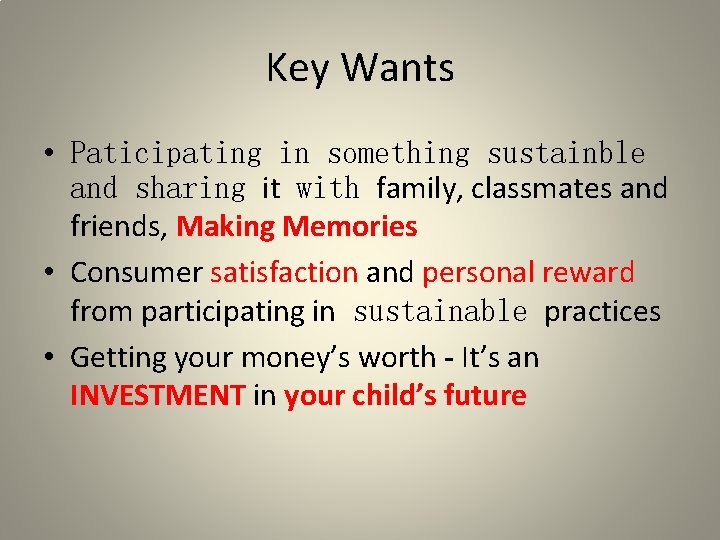 Key Wants

• Paticipating in something sustainble and sharing it with family, classmates and friends, Making Memories

• Consumer satisfaction and personal reward from participating in sustainable practices

• Getting your money's worth - It's an INVESTMENT in your child's future